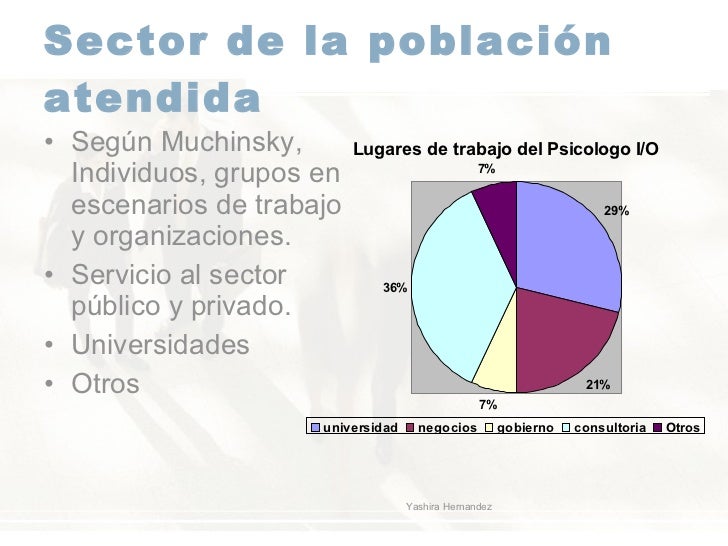 Sector de la población atendida

• Según Muchinsky, Individuos, grupos en escenarios de trabajo y organizaciones.
• Servicio al sector público y privado.
• Universidades
• Otros

Lugares de trabajo del Psicologo I/O

7%
29%
36%
21%
7%

universidad negocios gobierno consultoria Otros

Yashira Hernandez